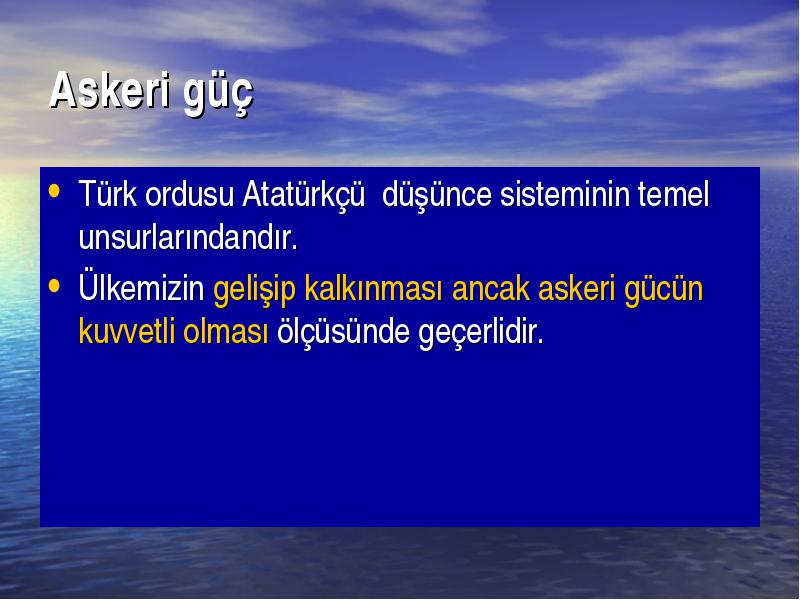 Askeri güç

• Türk ordusu Atatürkçü düşünce sisteminin temel unsurlarındandır.
• Ülkemizin gelişip kalkınması ancak askeri gücün kuvvetli olması ölçüsünde geçerlidir.